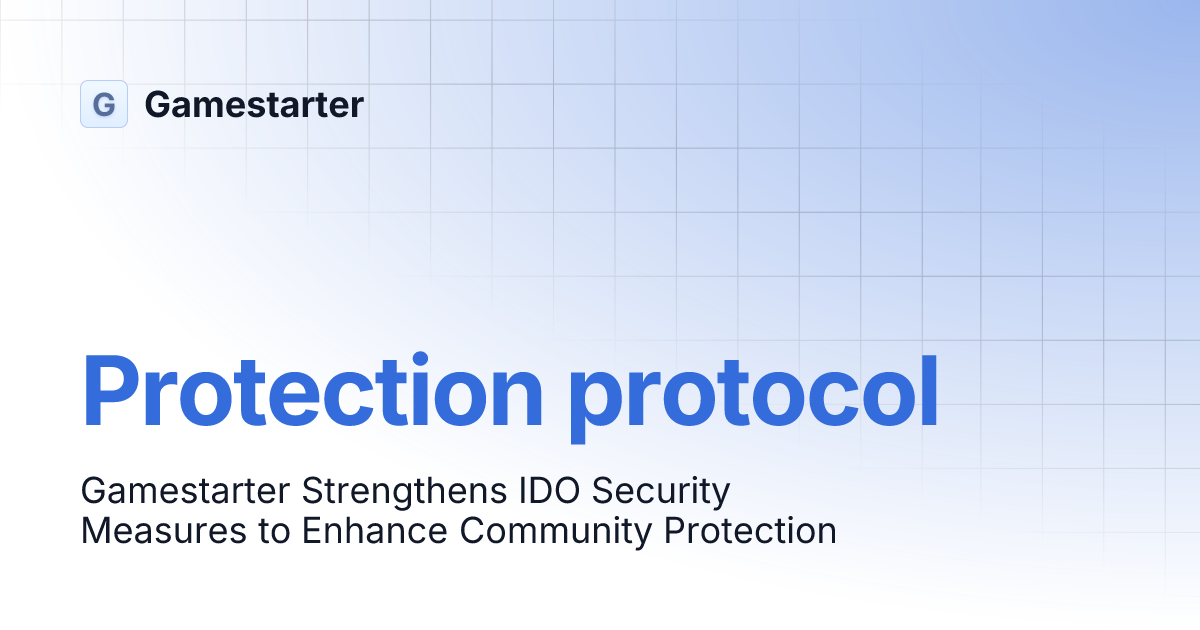 G Gamestarter

Protection protocol

Gamestarter Strengthens IDO Security Measures to Enhance Community Protection